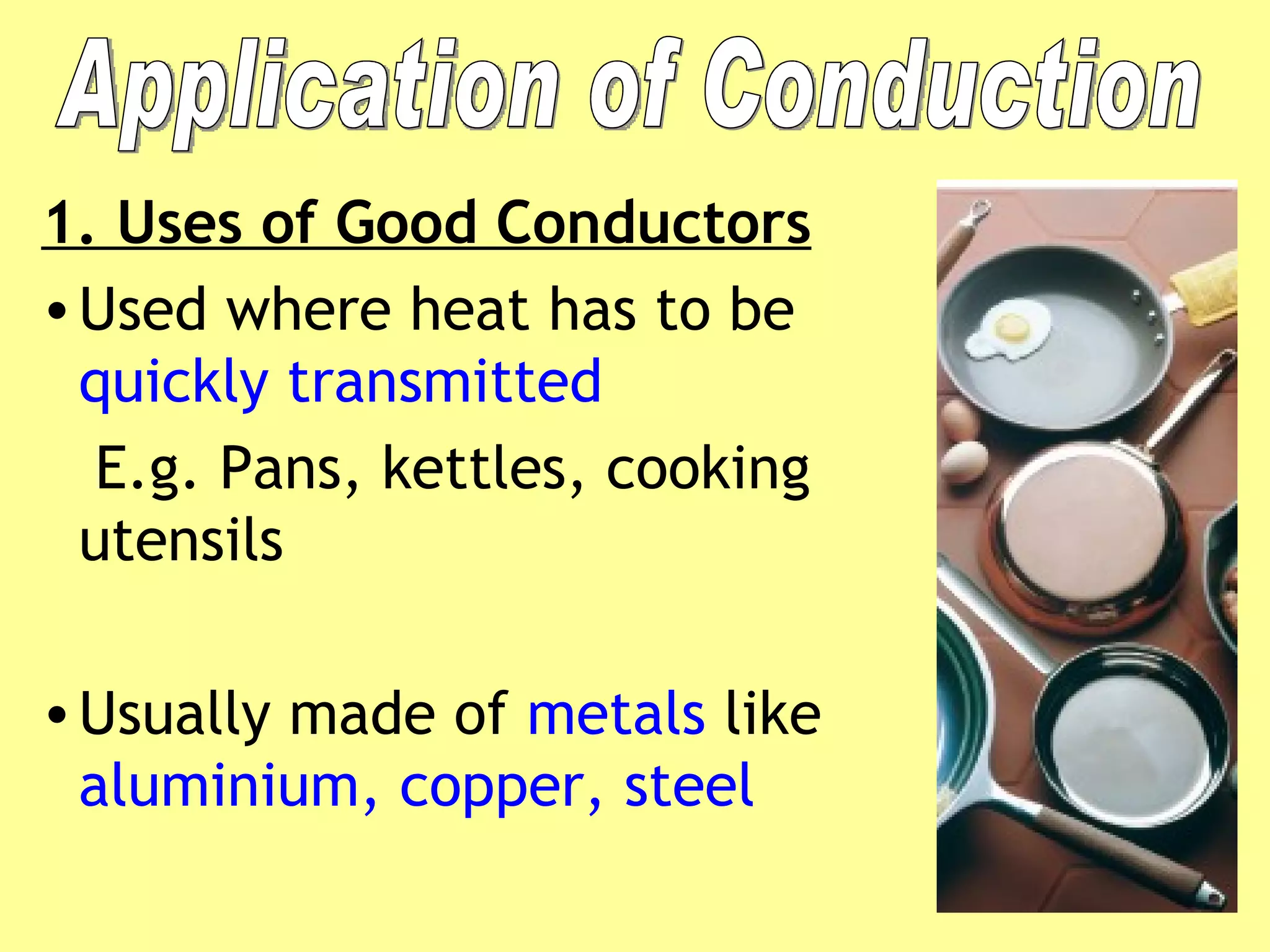 Application of Conduction

1. Uses of Good Conductors

• Used where heat has to be quickly transmitted

E.g. Pans, kettles, cooking utensils

• Usually made of metals like aluminium, copper, steel